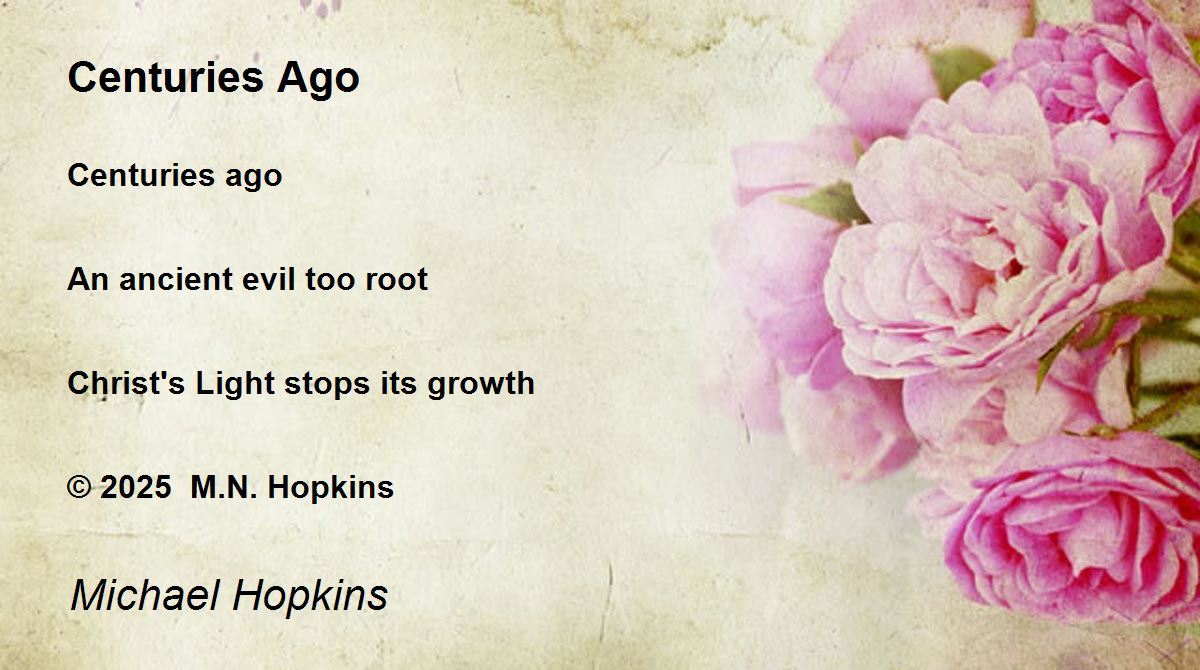 Centuries Ago

Centuries ago

An ancient evil too root

Christ's Light stops its growth

© 2025  M.N. Hopkins

Michael Hopkins